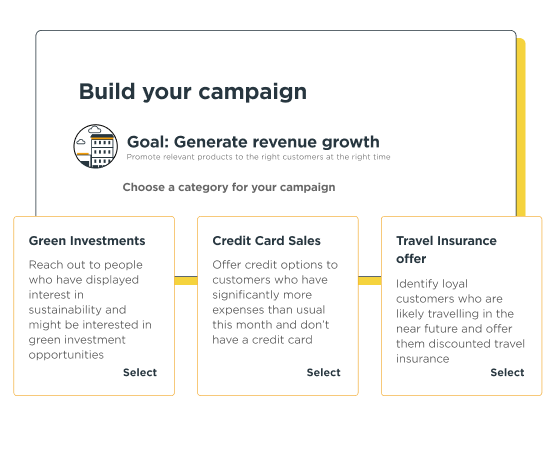 Build your campaign

Goal: Generate revenue growth
Promote relevant products to the right customers at the right time

Choose a category for your campaign

Green Investments
Reach out to people who have displayed interest in sustainability and might be interested in green investment opportunities
Select

Credit Card Sales
Offer credit options to customers who have significantly more expenses than usual this month and don't have a credit card
Select

Travel Insurance offer
Identify loyal customers who are likely travelling in the near future and offer them discounted travel insurance
Select